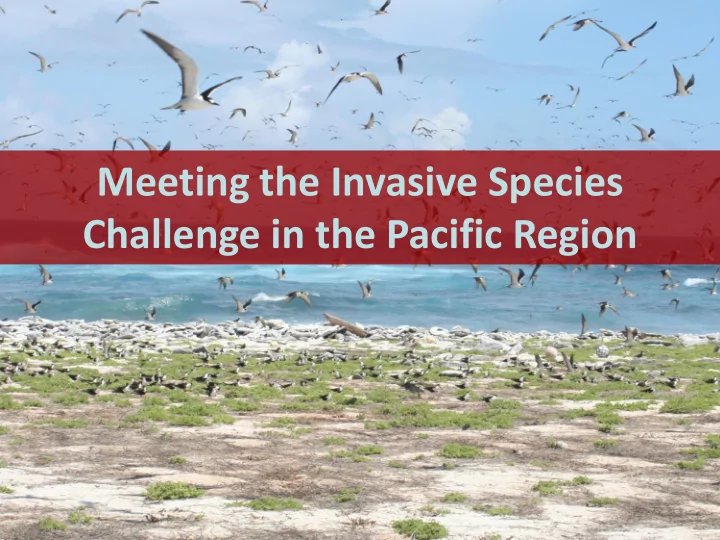 Meeting the Invasive Species Challenge in the Pacific Region